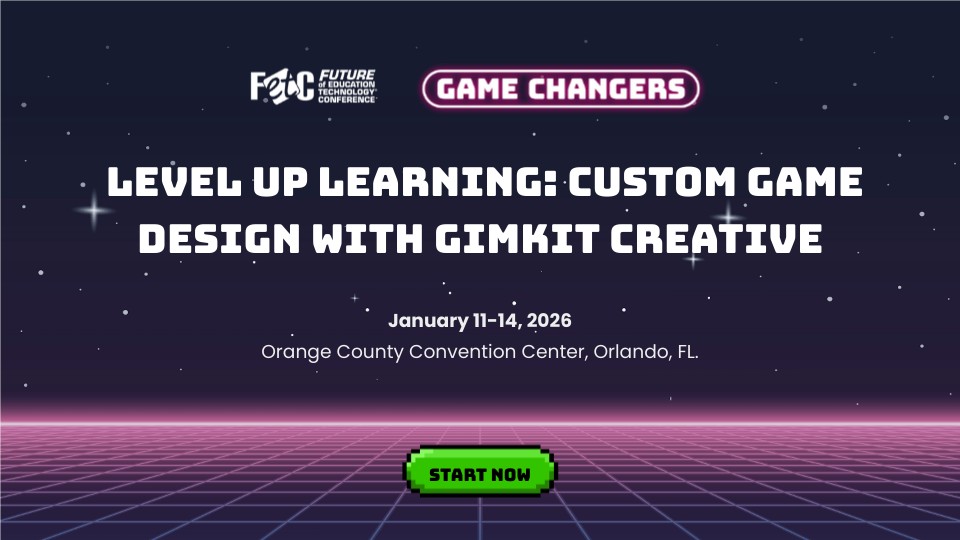 FETC FUTURE of EDUCATION TECHNOLOGY CONFERENCE

GAME CHANGERS

LEVEL UP LEARNING: CUSTOM GAME DESIGN WITH GIMKIT CREATIVE

January 11-14, 2026

Orange County Convention Center, Orlando, FL.

START NOW